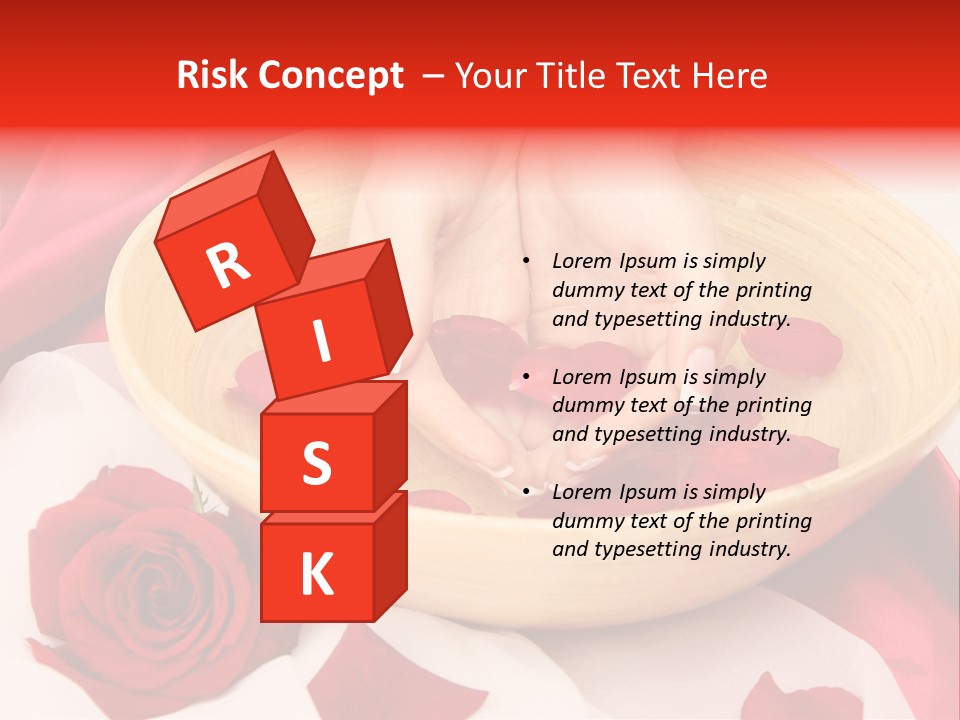 Risk Concept – Your Title Text Here

R
I
S
K

• Lorem Ipsum is simply dummy text of the printing and typesetting industry.

• Lorem Ipsum is simply dummy text of the printing and typesetting industry.

• Lorem Ipsum is simply dummy text of the printing and typesetting industry.